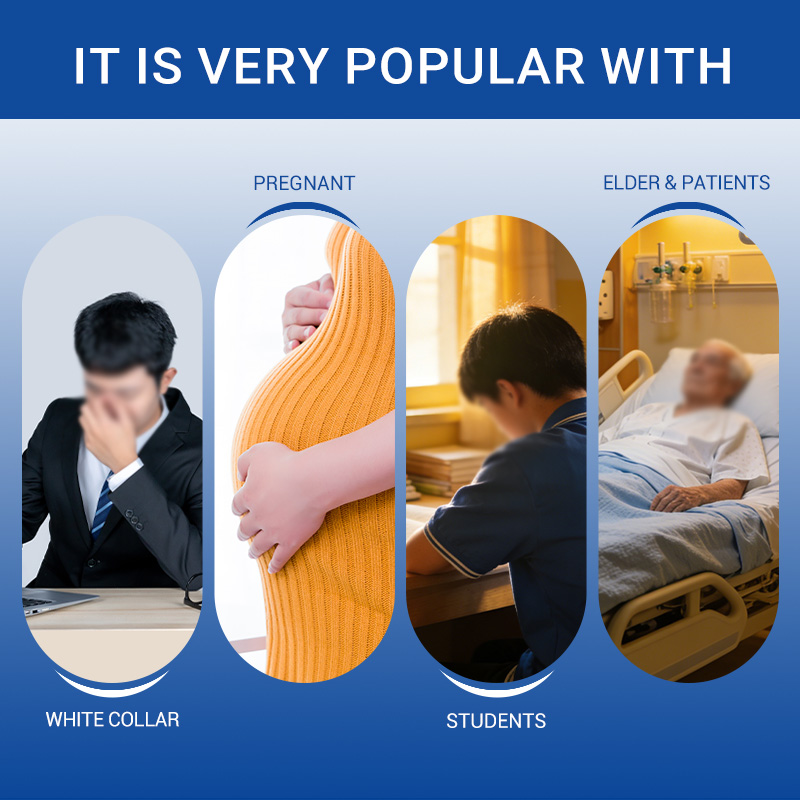 IT IS VERY POPULAR WITH

PREGNANT

ELDER & PATIENTS

WHITE COLLAR

STUDENTS